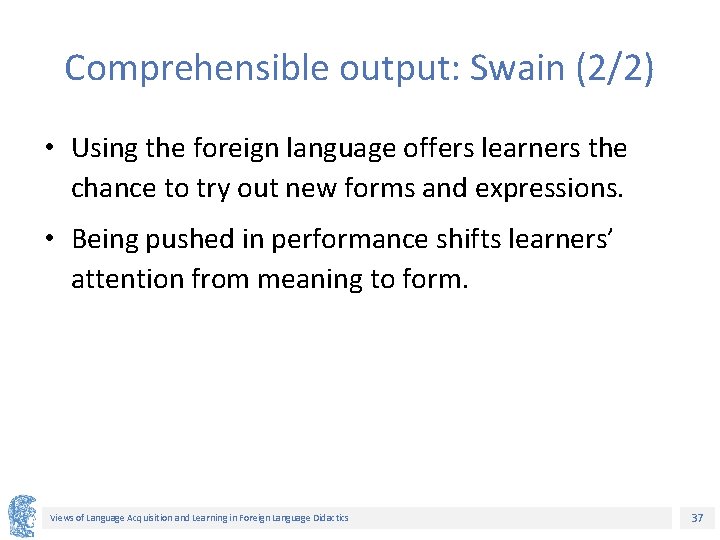 Comprehensible output: Swain (2/2)

• Using the foreign language offers learners the chance to try out new forms and expressions.

• Being pushed in performance shifts learners' attention from meaning to form.

Views of Language Acquisition and Learning in Foreign Language Didactics

37